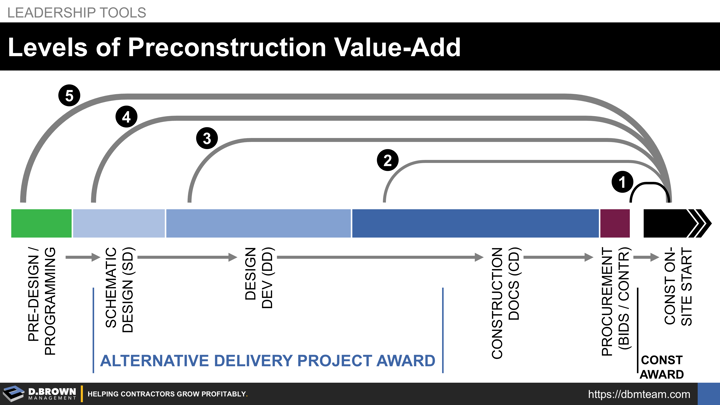 LEADERSHIP TOOLS

Levels of Preconstruction Value-Add

5

4

3

2

1

PRE-DESIGN / PROGRAMMING

SCHEMATIC DESIGN (SD)

DESIGN DEV (DD)

CONSTRUCTION DOCS (CD)

PROCUREMENT (BIDS / CONTR)

CONST ON-SITE START

ALTERNATIVE DELIVERY PROJECT AWARD

CONST AWARD

D.BROWN MANAGEMENT

HELPING CONTRACTORS GROW PROFITABLY.

https://dbmteam.com